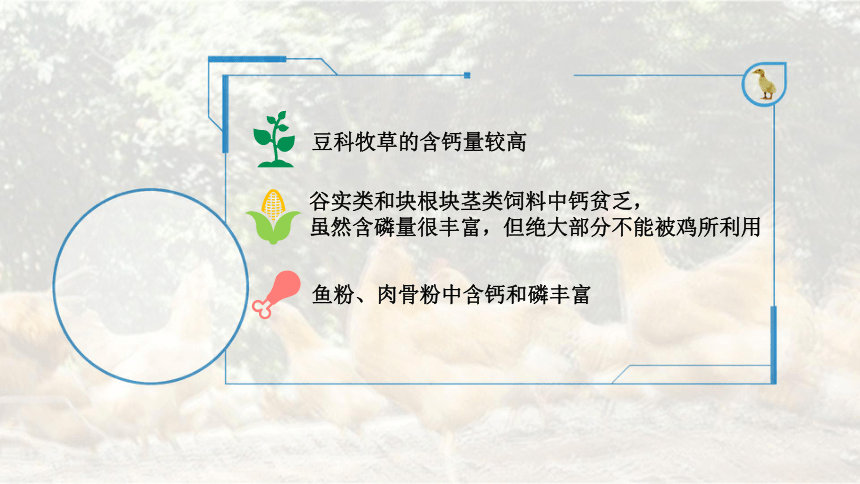 豆科牧草的含钙量较高

谷实类和块根块茎类饲料中钙贫乏，虽然含磷量很丰富，但绝大部分不能被鸡所利用

鱼粉、肉骨粉中含钙和磷丰富